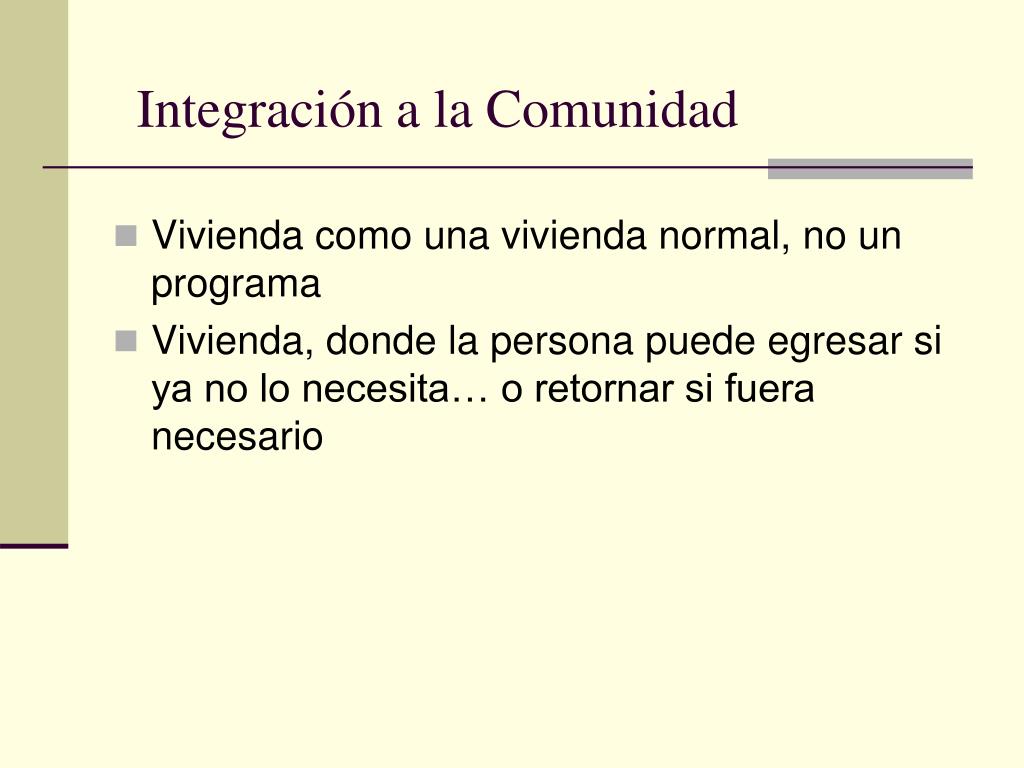 Integración a la Comunidad

Vivienda como una vivienda normal, no un programa

Vivienda, donde la persona puede egresar si ya no lo necesita… o retornar si fuera necesario